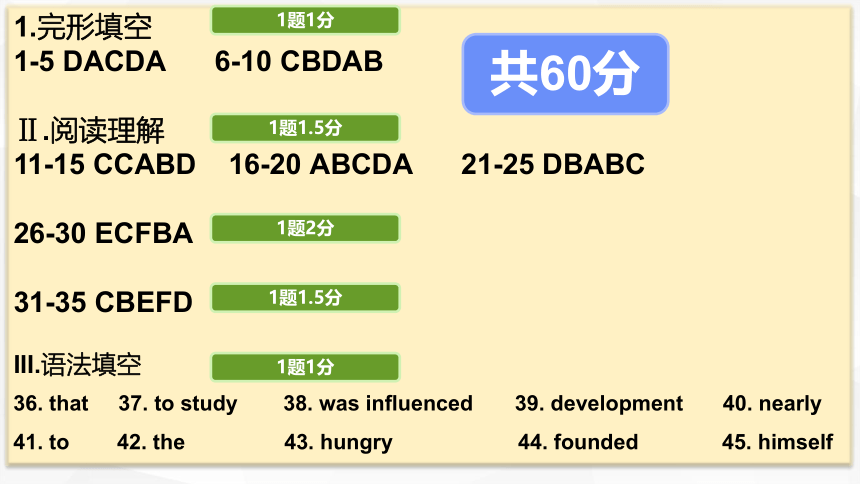 1.完形填空 1题1分

1-5 DACDA 6-10 CBDAB

共60分

Ⅱ.阅读理解 1题1.5分

11-15 CCABD 16-20 ABCDA 21-25 DBABC

26-30 ECFBA 1题2分

31-35 CBEFD 1题1.5分

III.语法填空 1题1分

36. that 37. to study 38. was influenced 39. development 40. nearly

41. to 42. the 43. hungry 44. founded 45. himself